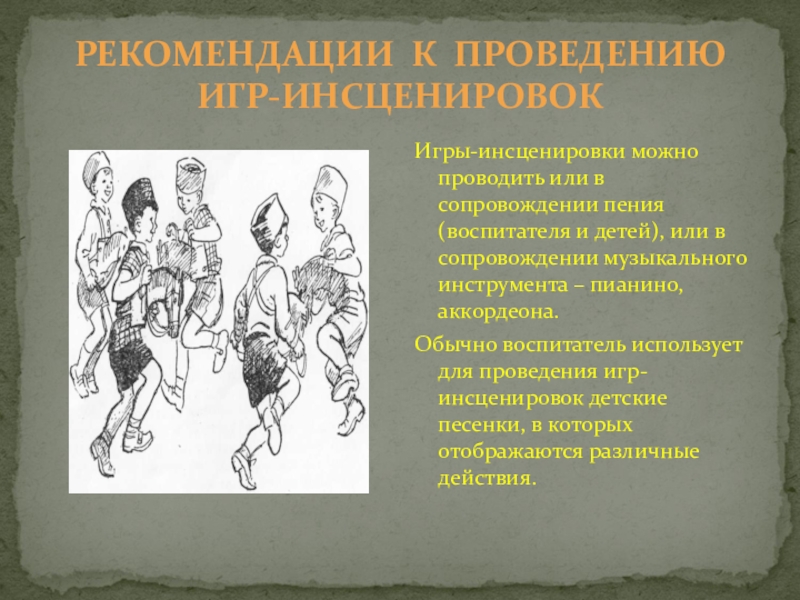 РЕКОМЕНДАЦИИ К ПРОВЕДЕНИЮ ИГР-ИНСЦЕНИРОВОК

Игры-инсценировки можно проводить или в сопровождении пения (воспитателя и детей), или в сопровождении музыкального инструмента – пианино, аккордеона.

Обычно воспитатель использует для проведения игр-инсценировок детские песенки, в которых отображаются различные действия.